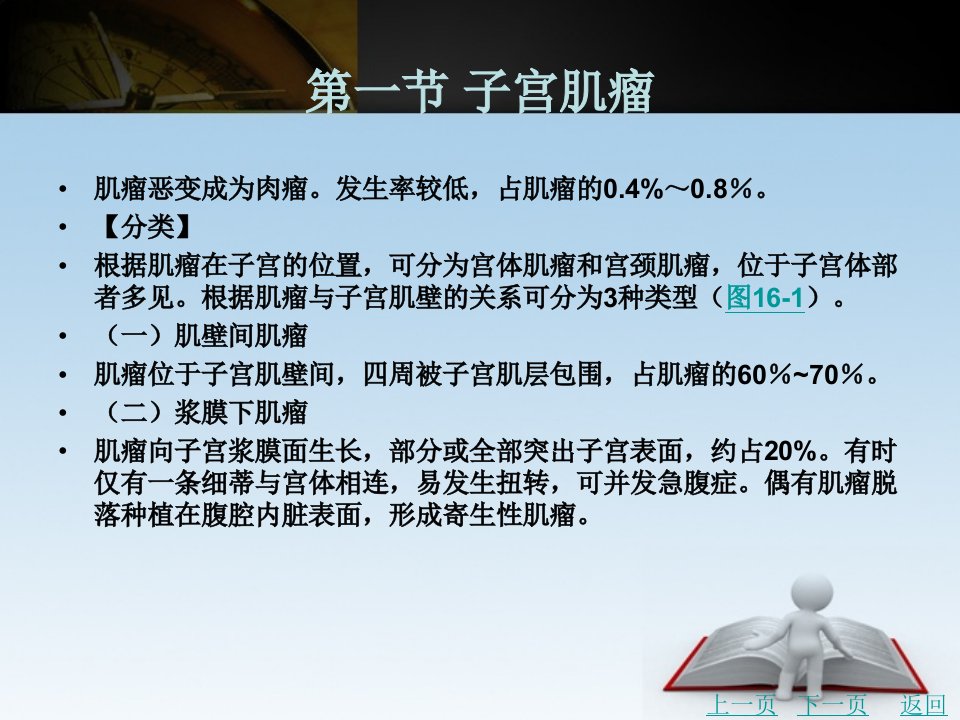 第一节 子宫肌瘤

• 肌瘤恶变成为肉瘤。发生率较低，占肌瘤的0.4%～0.8%。
• 【分类】
• 根据肌瘤在子宫的位置，可分为宫体肌瘤和宫颈肌瘤，位于子宫体部者多见。根据肌瘤与子宫肌壁的关系可分为3种类型（图16-1）。
• （一）肌壁间肌瘤
• 肌瘤位于子宫肌壁间，四周被子宫肌层包围，占肌瘤的60%~70%。
• （二）浆膜下肌瘤
• 肌瘤向子宫浆膜面生长，部分或全部突出子宫表面，约占20%。有时仅有一条细蒂与宫体相连，易发生扭转，可并发急腹症。偶有肌瘤脱落种植在腹腔内脏表面，形成寄生性肌瘤。

上一页 下一页 返回